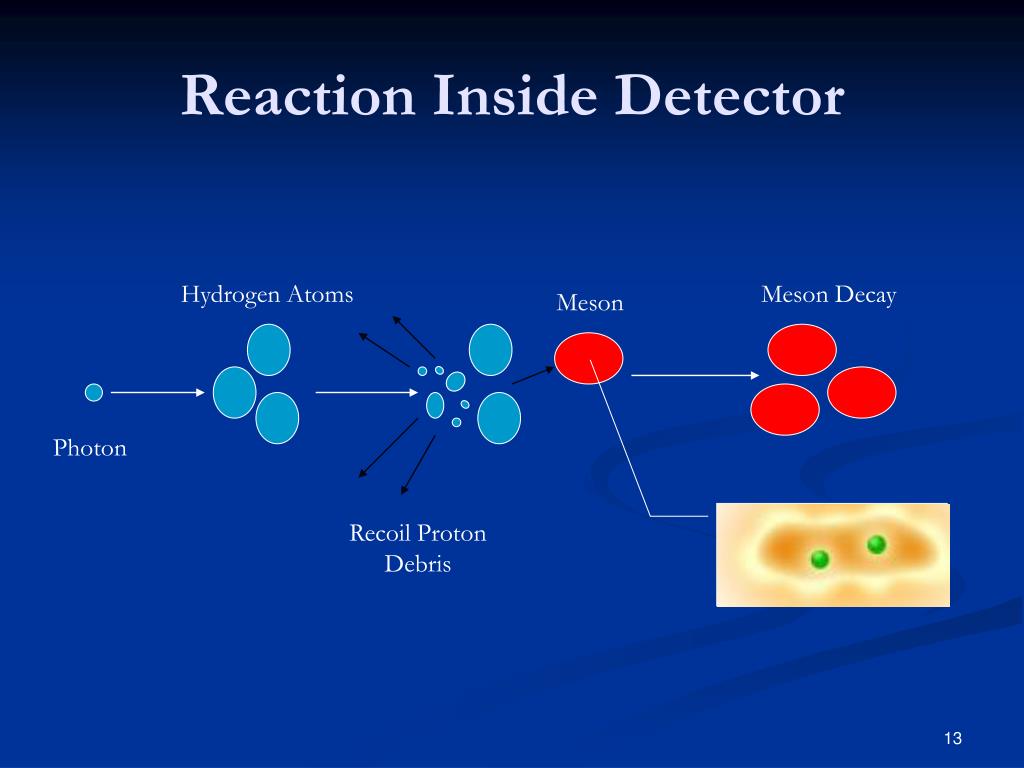 Reaction Inside Detector

Hydrogen Atoms

Meson

Meson Decay

Photon

Recoil Proton
Debris

13